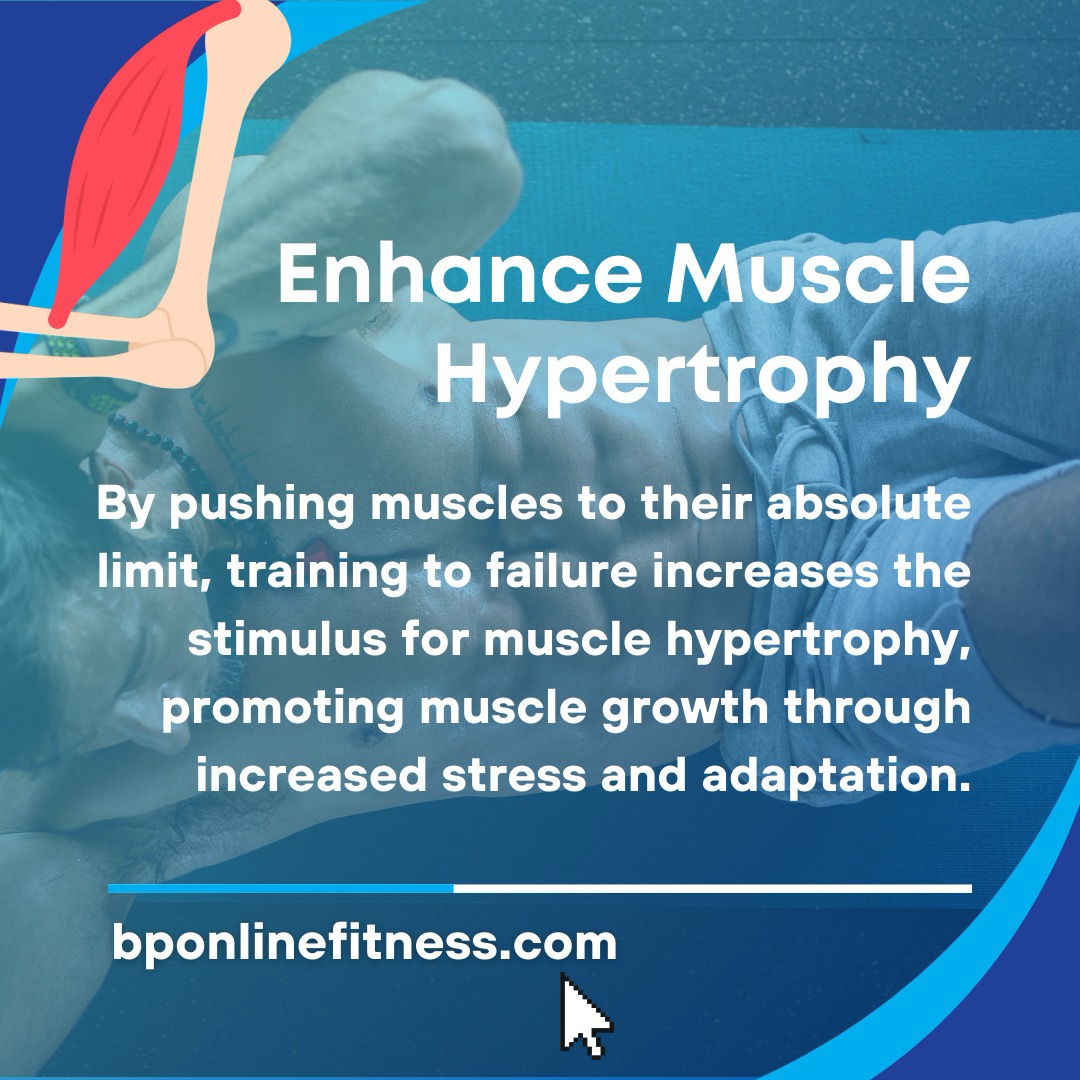 Enhance Muscle Hypertrophy

By pushing muscles to their absolute limit, training to failure increases the stimulus for muscle hypertrophy, promoting muscle growth through increased stress and adaptation.

bponlinefitness.com